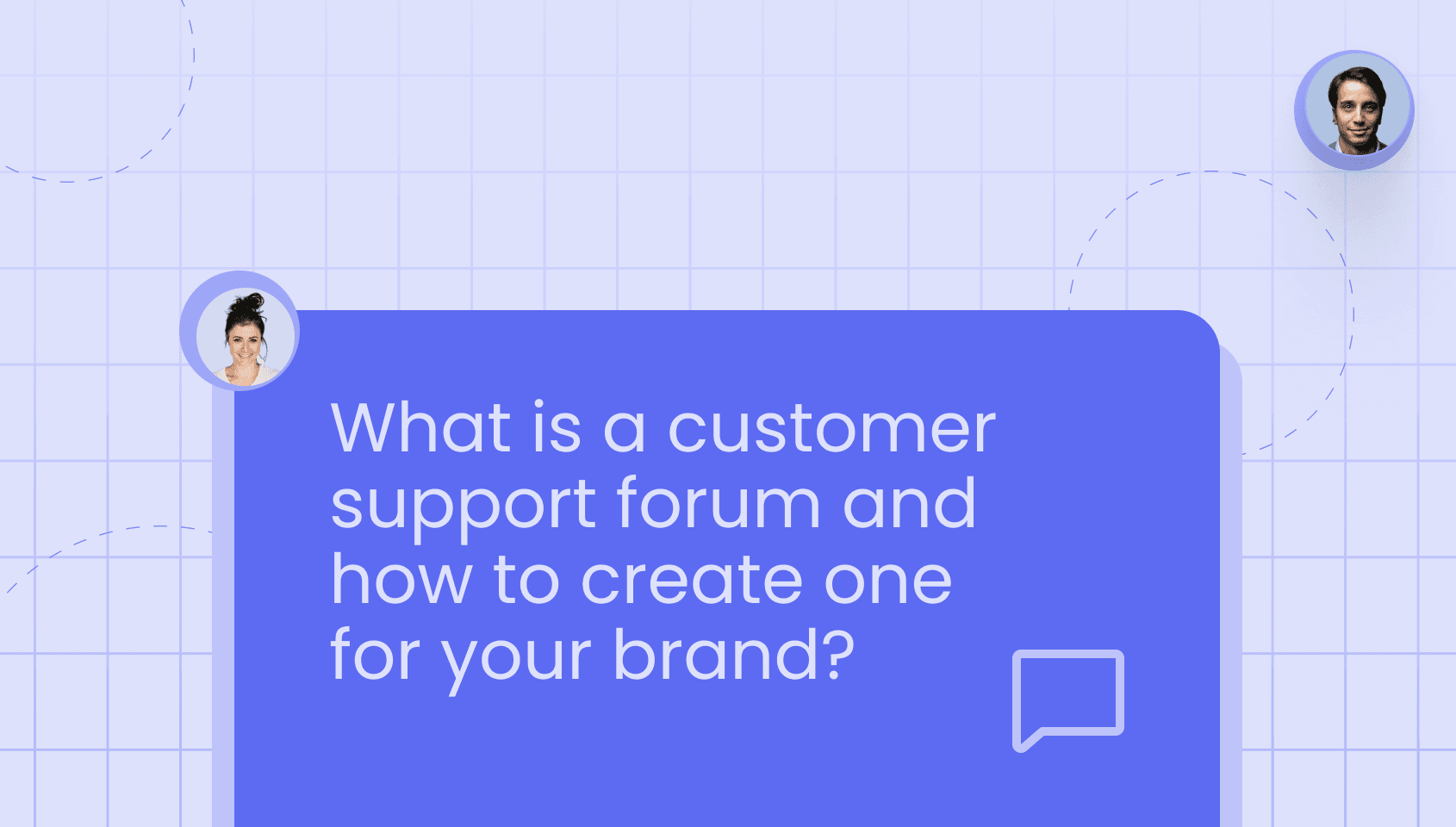 What is a customer support forum and how to create one for your brand?